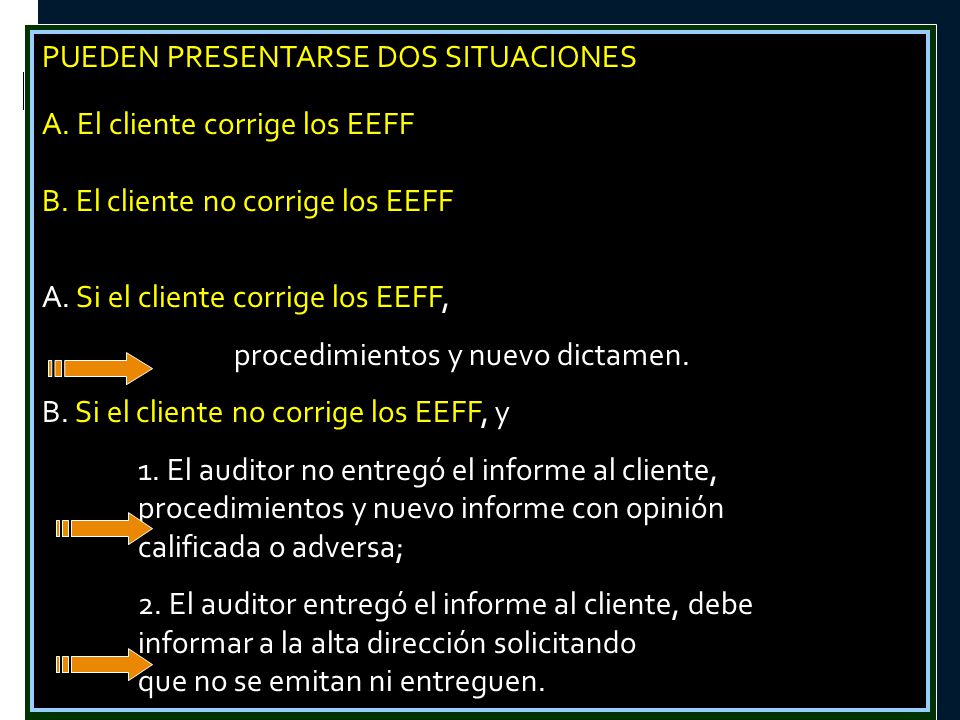 PUEDEN PRESENTARSE DOS SITUACIONES

A. El cliente corrige los EEFF

B. El cliente no corrige los EEFF

A. Si el cliente corrige los EEFF,

procedimientos y nuevo dictamen.

B. Si el cliente no corrige los EEFF, y

1. El auditor no entregó el informe al cliente, procedimientos y nuevo informe con opinión calificada o adversa;

2. El auditor entregó el informe al cliente, debe informar a la alta dirección solicitando que no se emitan ni entreguen.